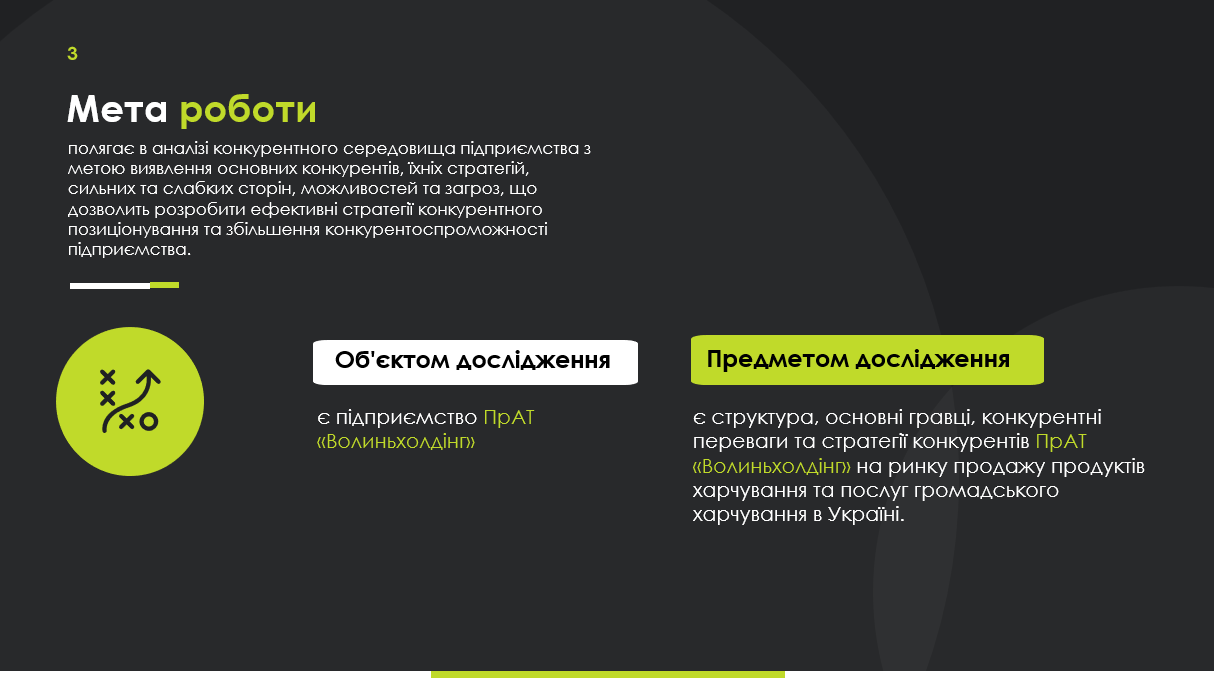 3

Мета роботи

полягає в аналізі конкурентного середовища підприємства з метою виявлення основних конкурентів, їхніх стратегій, сильних та слабких сторін, можливостей та загроз, що дозволить розробити ефективні стратегії конкурентного позиціонування та збільшення конкурентоспроможності підприємства.

Об'єктом дослідження

є підприємство ПрАТ «Волиньхолдінг»

Предметом дослідження

є структура, основні гравці, конкурентні переваги та стратегії конкурентів ПрАТ «Волиньхолдінг» на ринку продажу продуктів харчування та послуг громадського харчування в Україні.